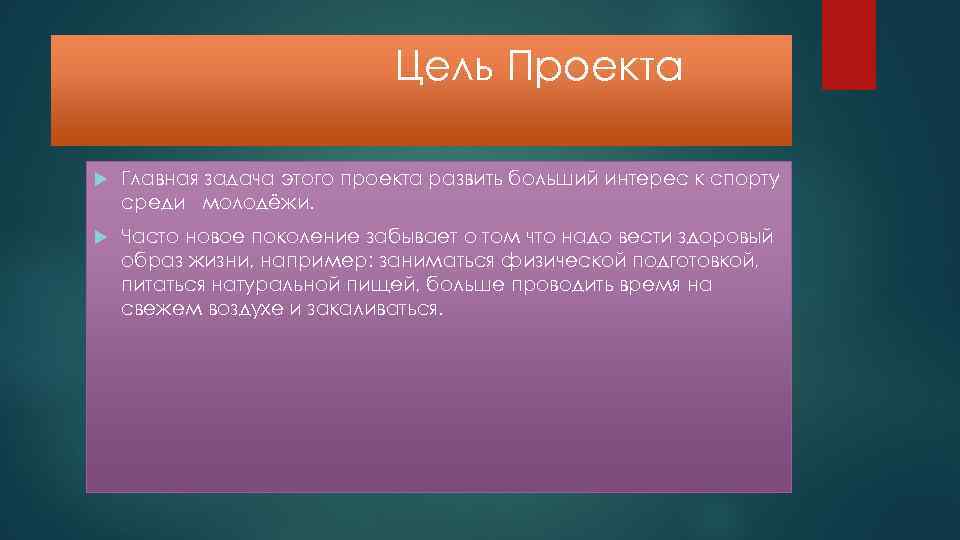 Цель Проекта

Главная задача этого проекта развить больший интерес к спорту среди молодёжи.

Часто новое поколение забывает о том что надо вести здоровый образ жизни, например: заниматься физической подготовкой, питаться натуральной пищей, больше проводить время на свежем воздухе и закаливаться.